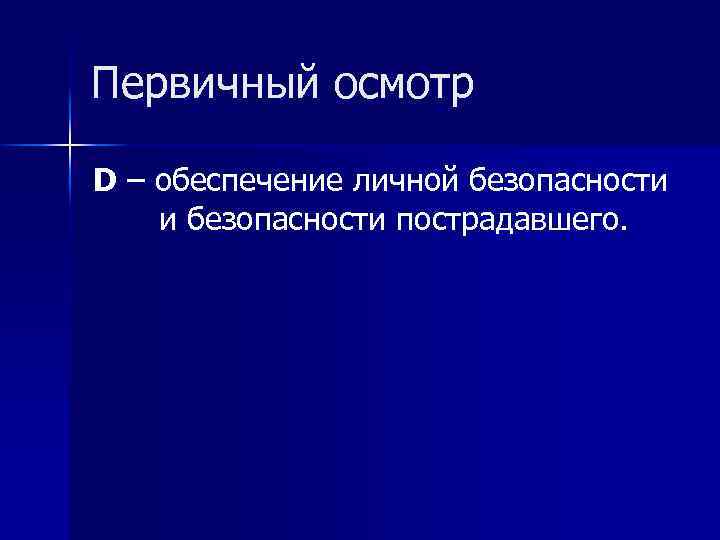 Первичный осмотр

D – обеспечение личной безопасности и безопасности пострадавшего.